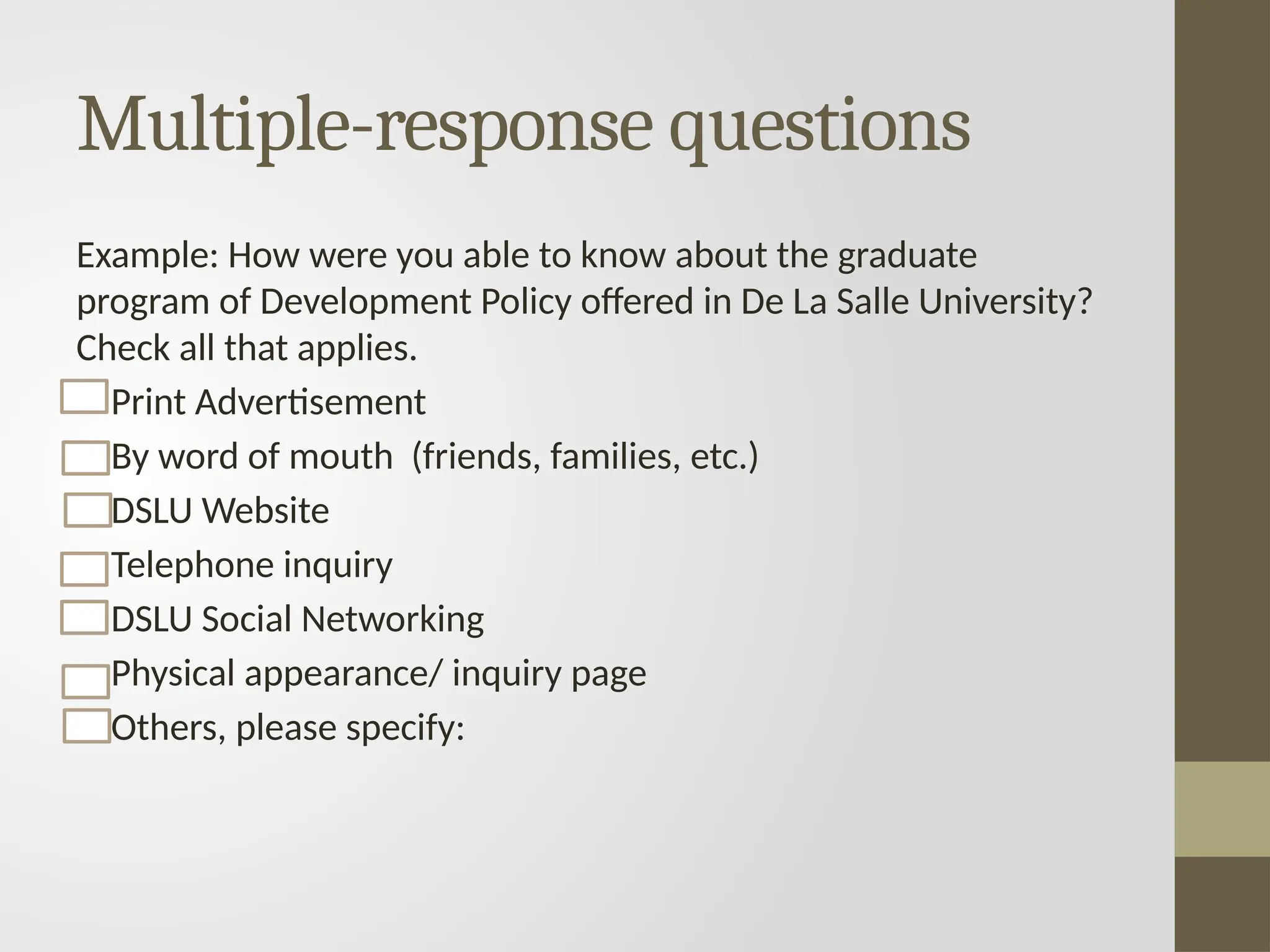 Multiple-response questions

Example: How were you able to know about the graduate program of Development Policy offered in De La Salle University? Check all that applies.

Print Advertisement

By word of mouth (friends, families, etc.)

DSLU Website

Telephone inquiry

DSLU Social Networking

Physical appearance/ inquiry page

Others, please specify: